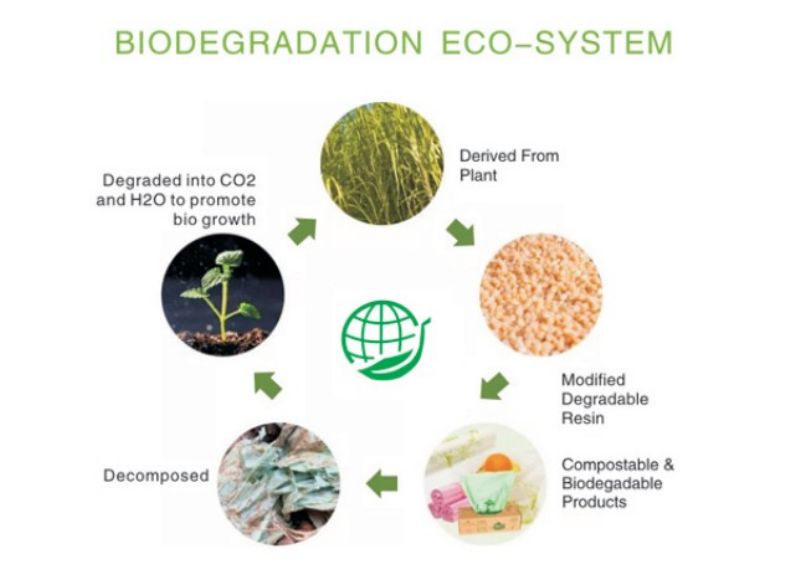 BIODEGRADATION ECO-SYSTEM

Derived From Plant

Modified Degradable Resin

Compostable & Biodegadable Products

Decomposed

Degraded into CO2 and H2O to promote bio growth